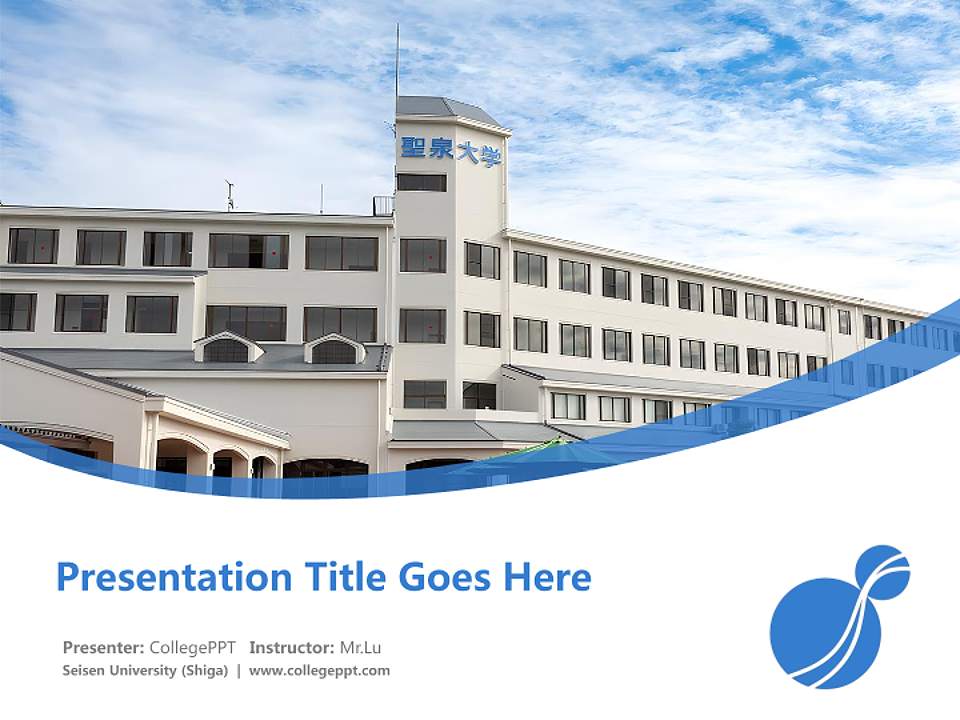 聖泉大学

Presentation Title Goes Here

Presenter: CollegePPT Instructor: Mr.Lu
Seisen University (Shiga) | www.collegeppt.com